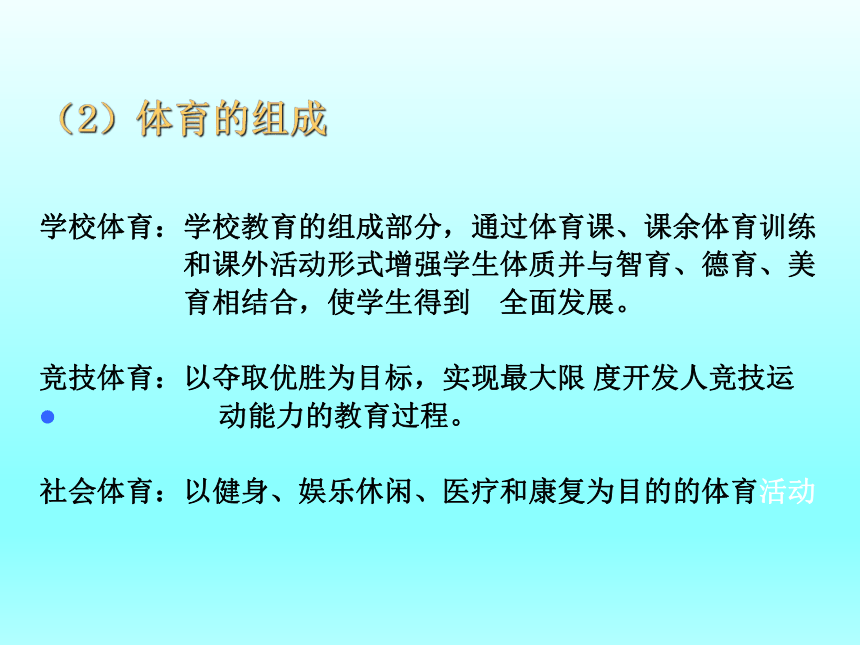 （2）体育的组成

学校体育：学校教育的组成部分，通过体育课、课余体育训练和课外活动形式增强学生体质并与智育、德育、美育相结合，使学生得到 全面发展。

竞技体育：以夺取优胜为目标，实现最大限 度开发人竞技运动能力的教育过程。

社会体育：以健身、娱乐休闲、医疗和康复为目的的体育活动